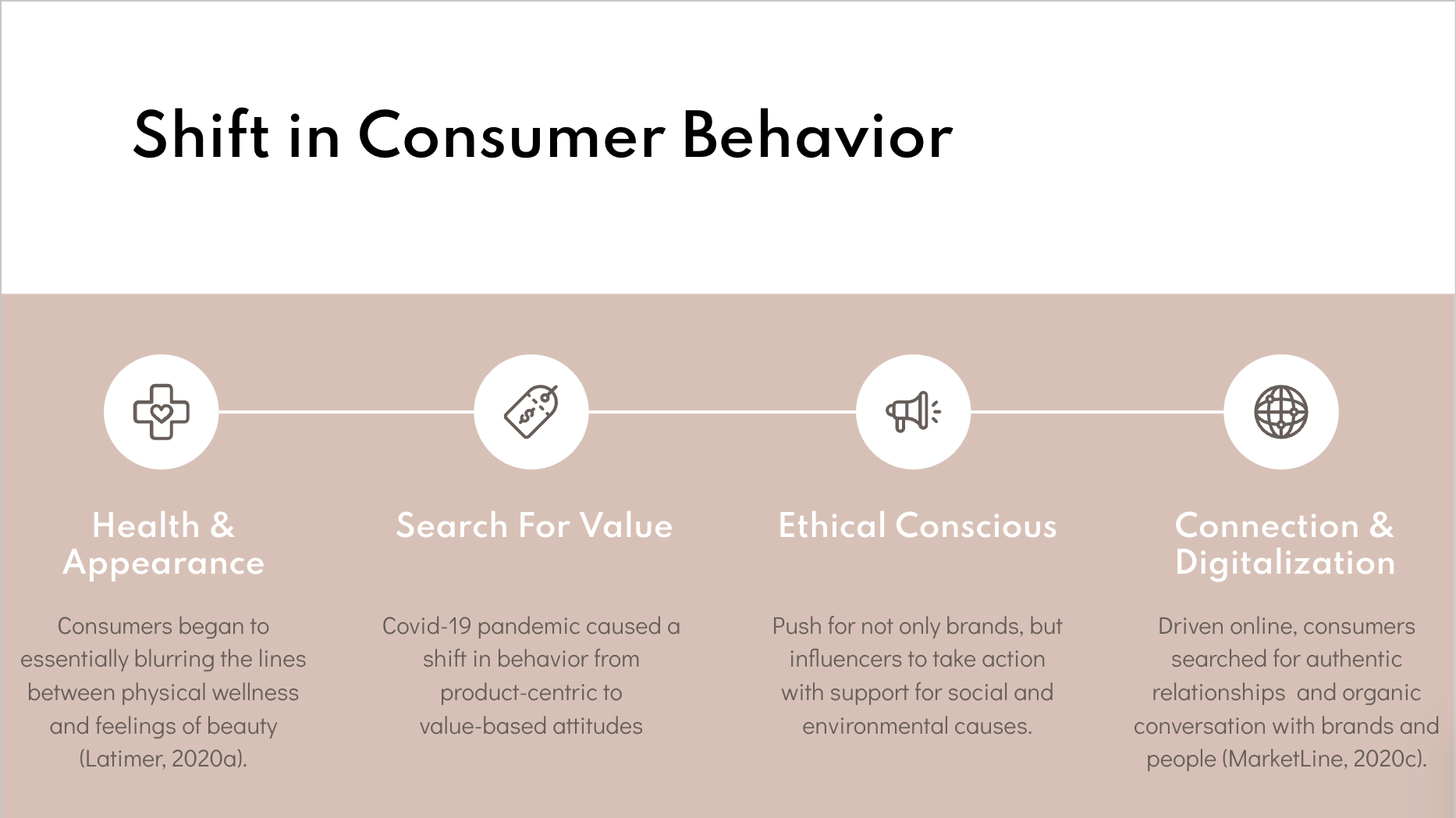 Shift in Consumer Behavior

Health & Appearance

Consumers began to essentially blurring the lines between physical wellness and feelings of beauty (Latimer, 2020a).

Search For Value

Covid-19 pandemic caused a shift in behavior from product-centric to value-based attitudes

Ethical Conscious

Push for not only brands, but influencers to take action with support for social and environmental causes.

Connection & Digitalization

Driven online, consumers searched for authentic relationships and organic conversation with brands and people (MarketLine, 2020c).